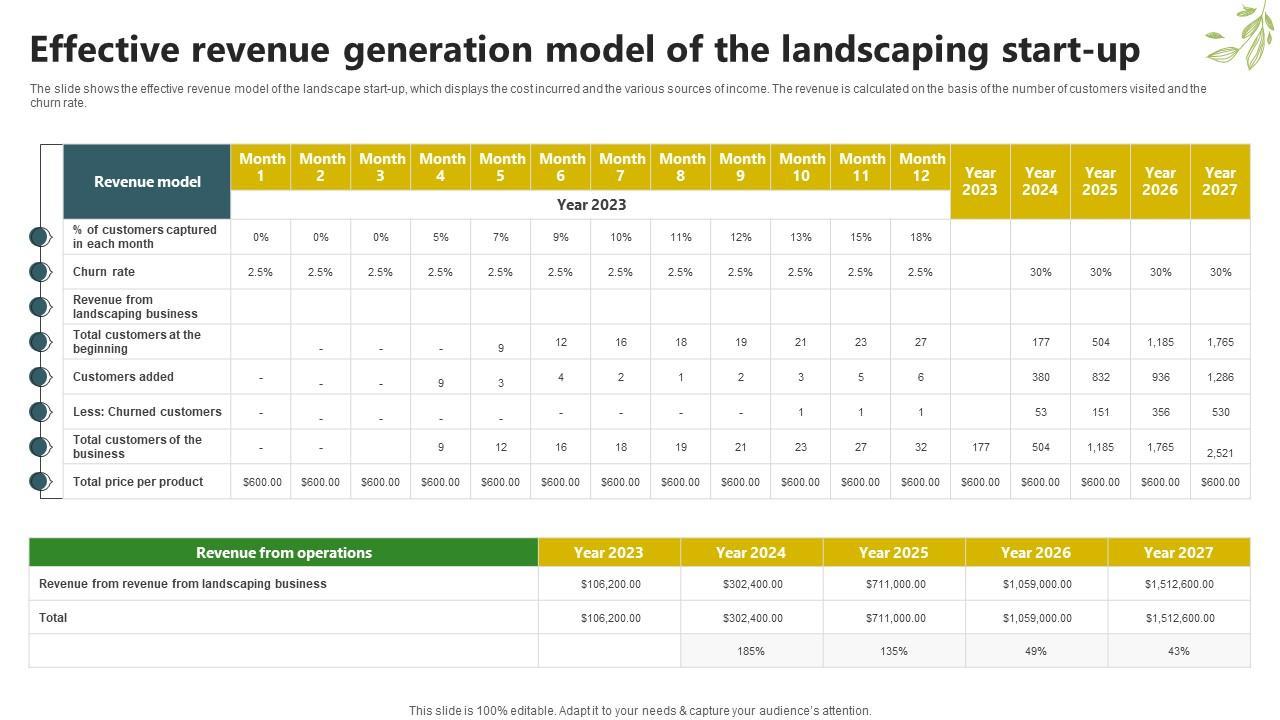 Effective revenue generation model of the landscaping start-up

The slide shows the effective revenue model of the landscape start-up, which displays the cost incurred and the various sources of income. The revenue is calculated on the basis of the number of customers visited and the churn rate.

| Revenue model | Month 1 | Month 2 | Month 3 | Month 4 | Month 5 | Month 6 | Month 7 | Month 8 | Month 9 | Month 10 | Month 11 | Month 12 | Year 2023 | Year 2024 | Year 2025 | Year 2026 | Year 2027 |
|---|---|---|---|---|---|---|---|---|---|---|---|---|---|---|---|---|---|
| | Year 2023 | | | | | | | | | | | | | | | | |
| % of customers captured in each month | 0% | 0% | 0% | 5% | 7% | 9% | 10% | 11% | 12% | 13% | 15% | 18% | | | | | |
| Churn rate | 2.5% | 2.5% | 2.5% | 2.5% | 2.5% | 2.5% | 2.5% | 2.5% | 2.5% | 2.5% | 2.5% | 2.5% | | 30% | 30% | 30% | 30% |
| Revenue from landscaping business | | | | | | | | | | | | | | | | | |
| Total customers at the beginning | | - | - | - | 9 | 12 | 16 | 18 | 19 | 21 | 23 | 27 | | 177 | 504 | 1,185 | 1,765 |
| Customers added | - | - | - | 9 | 3 | 4 | 2 | 1 | 2 | 3 | 5 | 6 | | 380 | 832 | 936 | 1,286 |
| Less: Churned customers | - | - | - | - | - | - | - | - | - | 1 | 1 | 1 | | 53 | 151 | 356 | 530 |
| Total customers of the business | - | - | | 9 | 12 | 16 | 18 | 19 | 21 | 23 | 27 | 32 | 177 | 504 | 1,185 | 1,765 | 2,521 |
| Total price per product | $600.00 | $600.00 | $600.00 | $600.00 | $600.00 | $600.00 | $600.00 | $600.00 | $600.00 | $600.00 | $600.00 | $600.00 | $600.00 | $600.00 | $600.00 | $600.00 | $600.00 |

| Revenue from operations | Year 2023 | Year 2024 | Year 2025 | Year 2026 | Year 2027 |
|---|---|---|---|---|---|
| Revenue from revenue from landscaping business | $106,200.00 | $302,400.00 | $711,000.00 | $1,059,000.00 | $1,512,600.00 |
| Total | $106,200.00 | $302,400.00 | $711,000.00 | $1,059,000.00 | $1,512,600.00 |
| | | 185% | 135% | 49% | 43% |

This slide is 100% editable. Adapt it to your needs & capture your audience's attention.